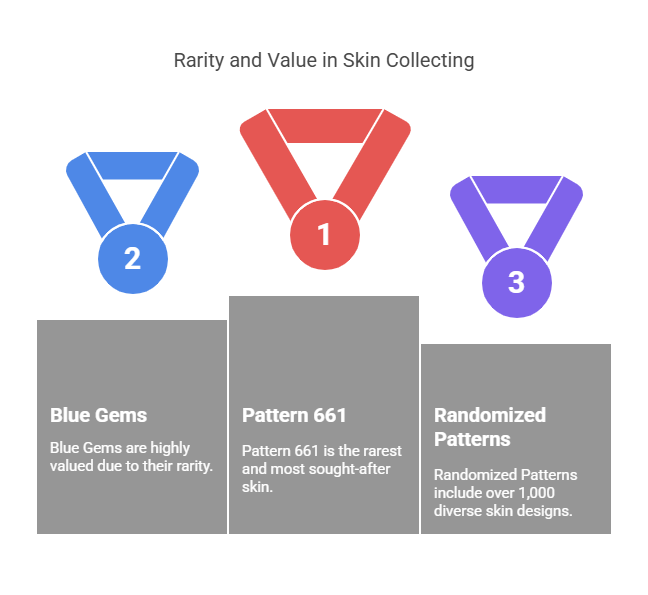 Rarity and Value in Skin Collecting

2

1

3

Blue Gems

Blue Gems are highly valued due to their rarity.

Pattern 661

Pattern 661 is the rarest and most sought-after skin.

Randomized Patterns

Randomized Patterns include over 1,000 diverse skin designs.